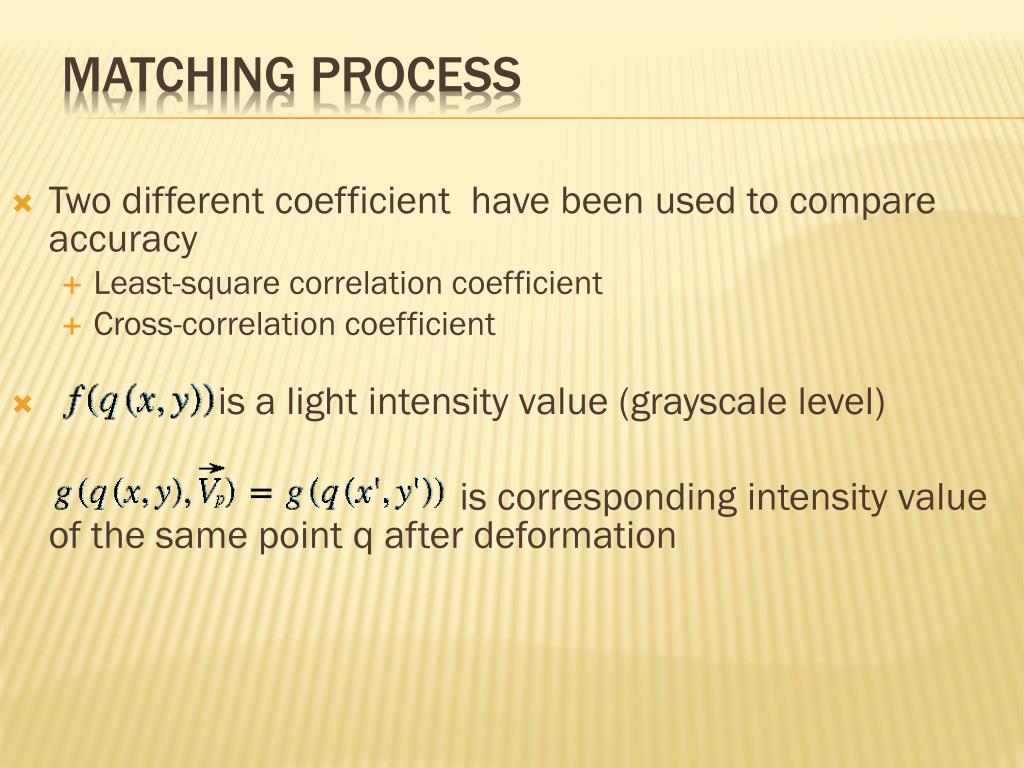 MATCHING PROCESS

Two different coefficient have been used to compare accuracy

Least-square correlation coefficient

Cross-correlation coefficient

$f(q(x,y))$ is a light intensity value (grayscale level)

$g(q(x,y),\vec{V_p}) = g(q(x',y'))$ is corresponding intensity value of the same point q after deformation